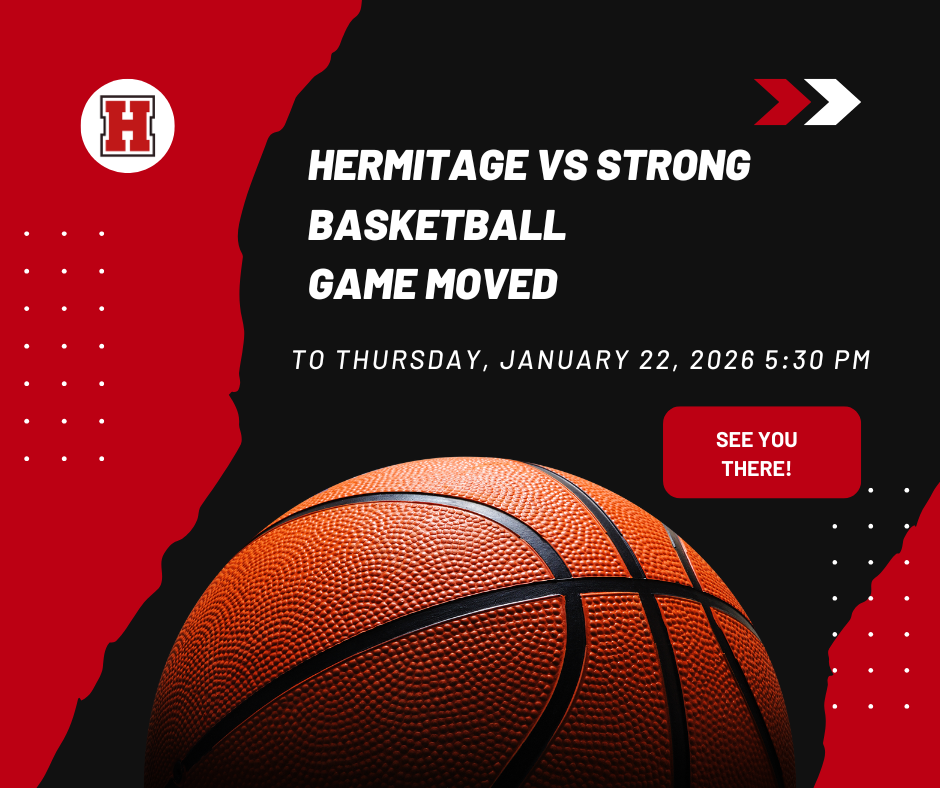 H

HERMITAGE VS STRONG
BASKETBALL
GAME MOVED

TO THURSDAY, JANUARY 22, 2026 5:30 PM

SEE YOU THERE!